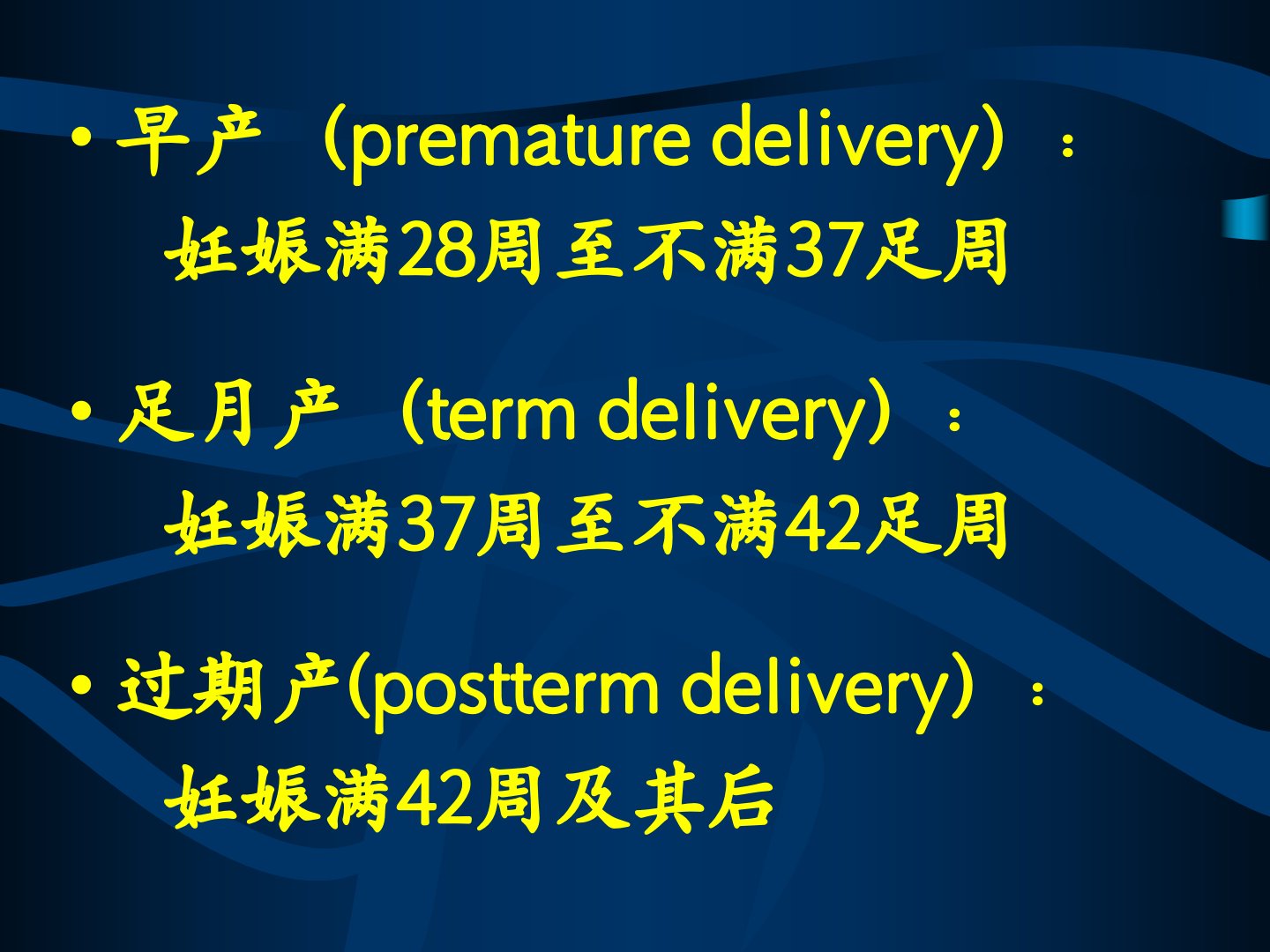 • 早产 （premature delivery）：
妊娠满28周至不满37足周

• 足月产 （term delivery）：
妊娠满37周至不满42足周

• 过期产(postterm delivery）：
妊娠满42周及其后